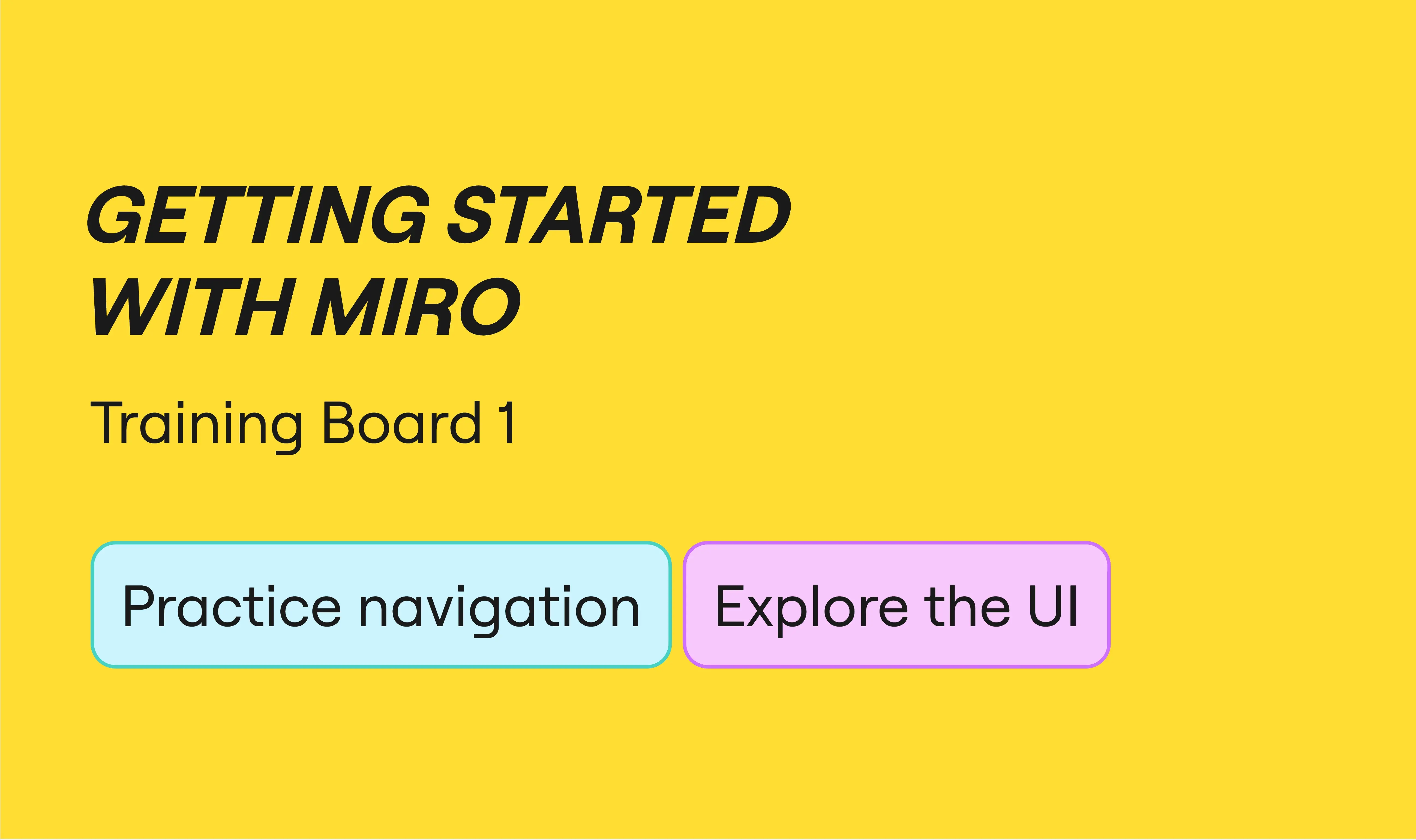 GETTING STARTED WITH MIRO

Training Board 1

Practice navigation

Explore the UI